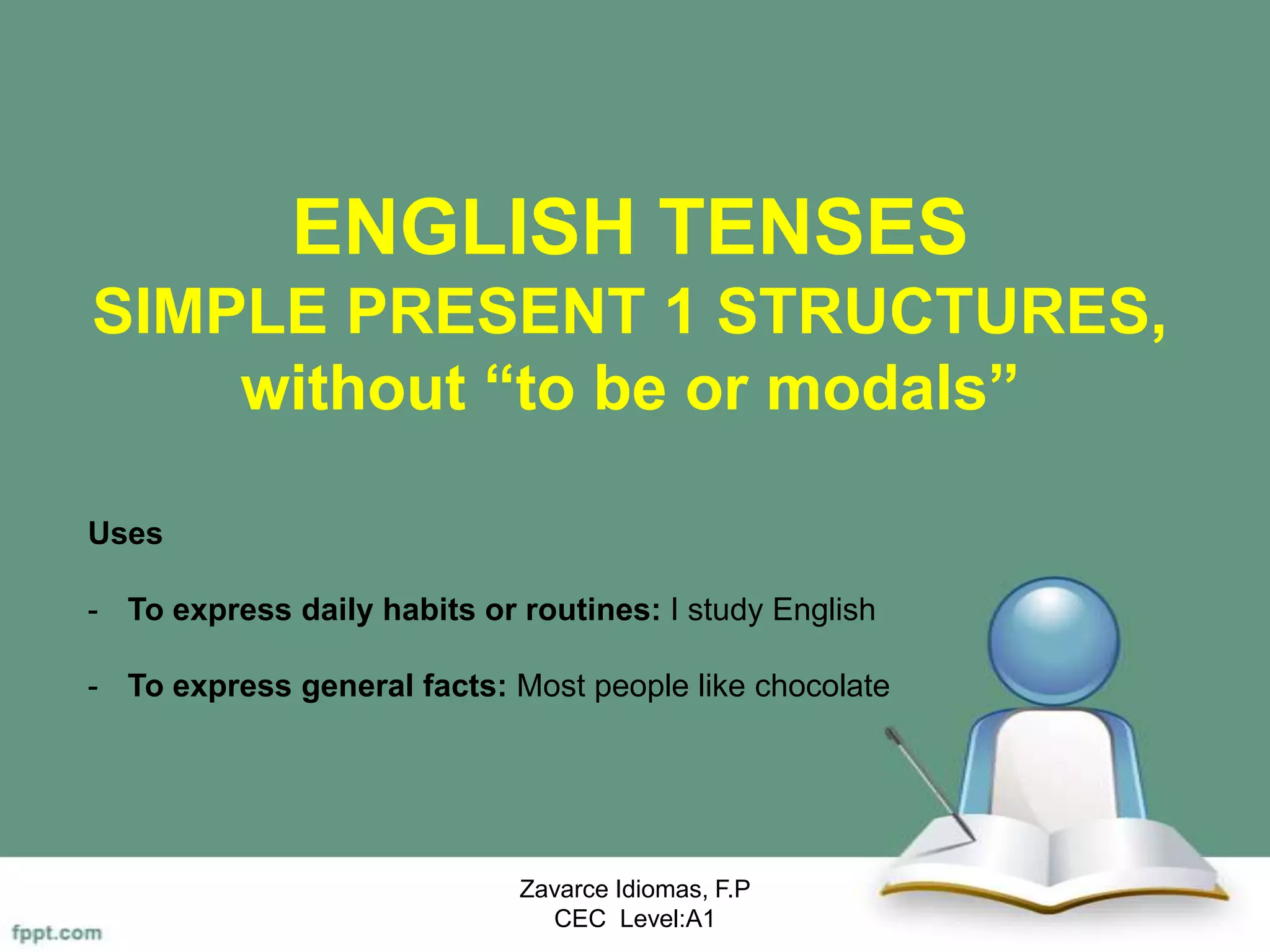 ENGLISH TENSES
SIMPLE PRESENT 1 STRUCTURES, without “to be or modals”

Uses

- To express daily habits or routines: I study English

- To express general facts: Most people like chocolate

Zavarce Idiomas, F.P
CEC Level:A1

fppt.com